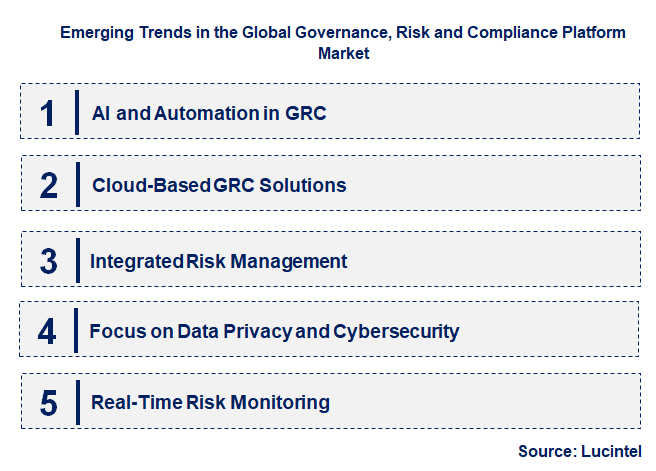 Emerging Trends in the Global Governance, Risk and Compliance Platform Market

1 AI and Automation in GRC

2 Cloud-Based GRC Solutions

3 Integrated Risk Management

4 Focus on Data Privacy and Cybersecurity

5 Real-Time Risk Monitoring

Source: Lucintel